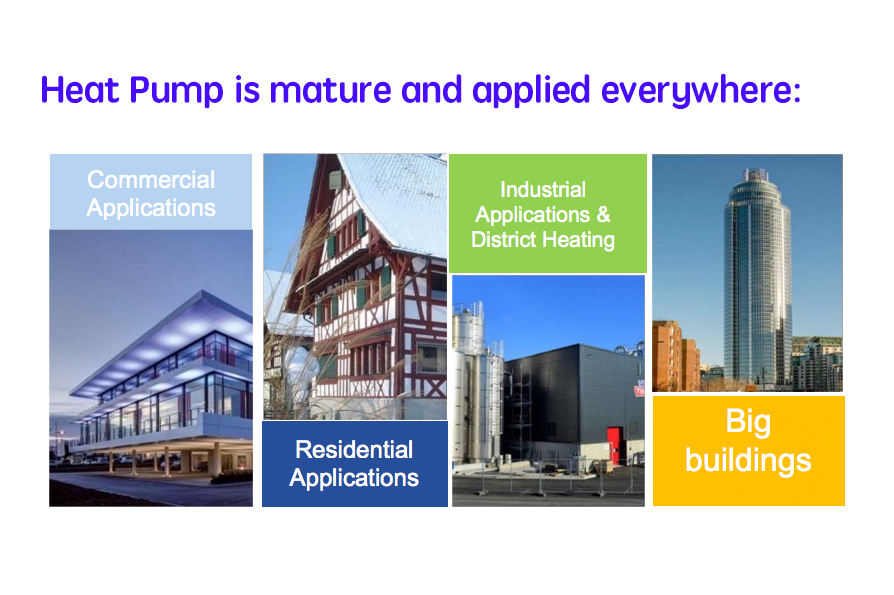 Heat Pump is mature and applied everywhere:

Commercial Applications

Residential Applications

Industrial Applications & District Heating

Big buildings